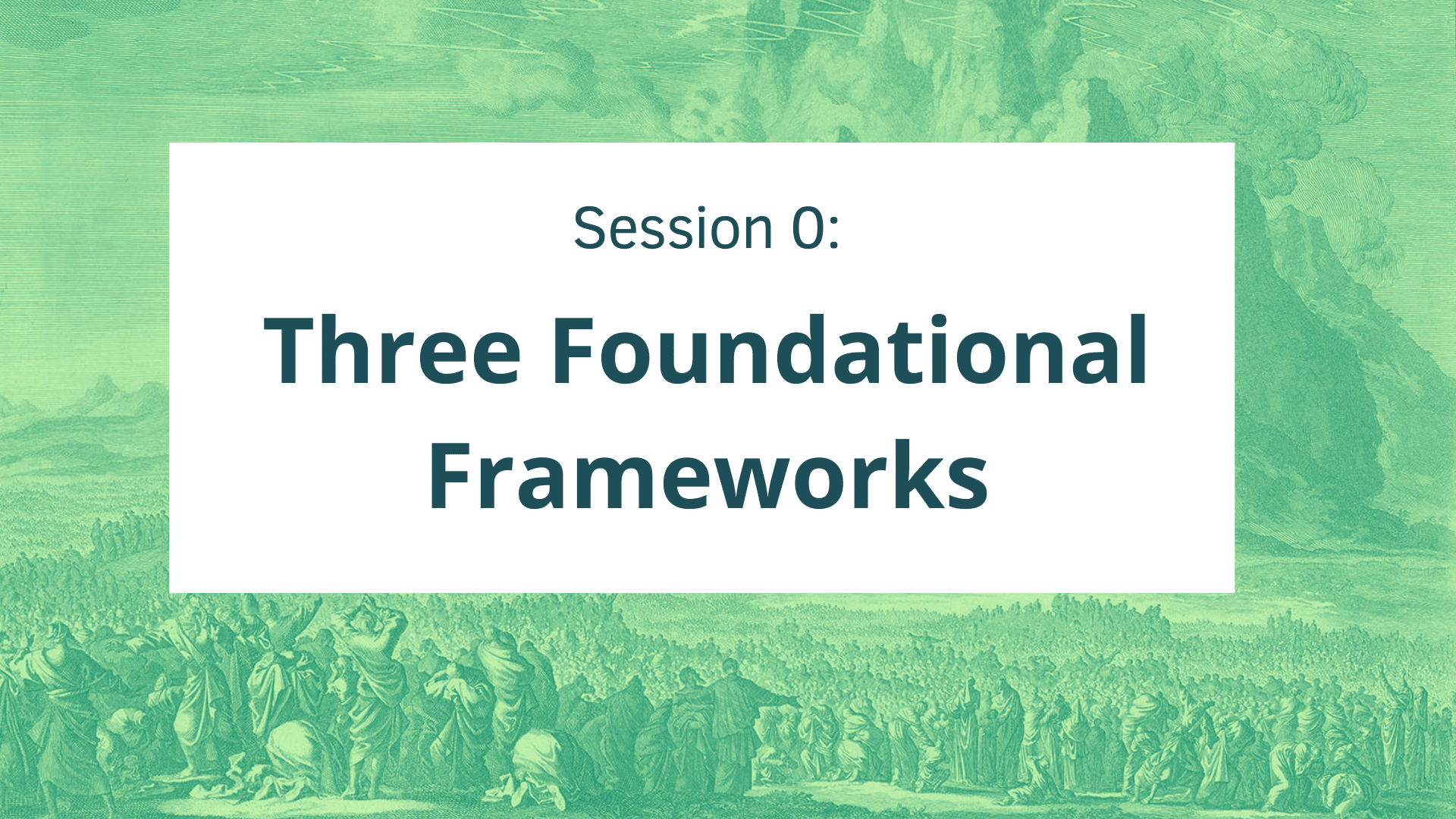 Session 0:

Three Foundational Frameworks